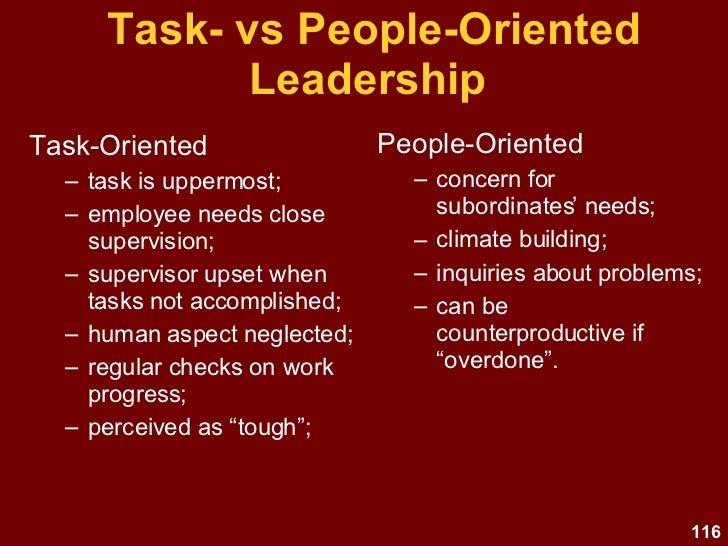 Task- vs People-Oriented Leadership

Task-Oriented
– task is uppermost;
– employee needs close supervision;
– supervisor upset when tasks not accomplished;
– human aspect neglected;
– regular checks on work progress;
– perceived as “tough”;

People-Oriented
– concern for subordinates’ needs;
– climate building;
– inquiries about problems;
– can be counterproductive if “overdone”.

116